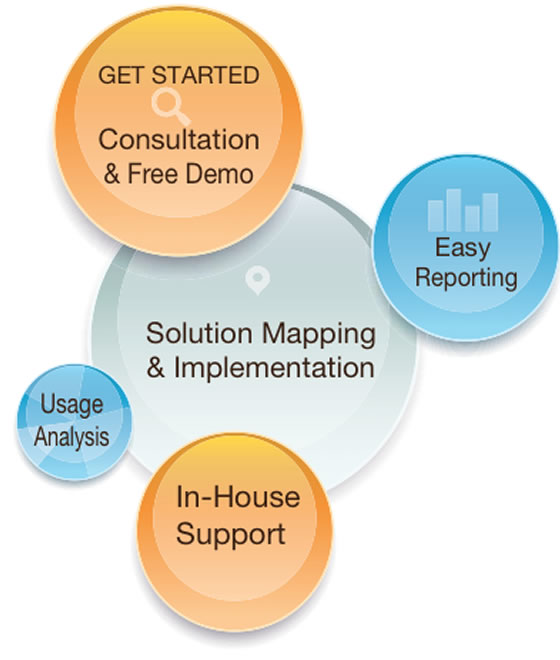 GET STARTED
Consultation & Free Demo

Easy Reporting

Solution Mapping & Implementation

Usage Analysis

In-House Support